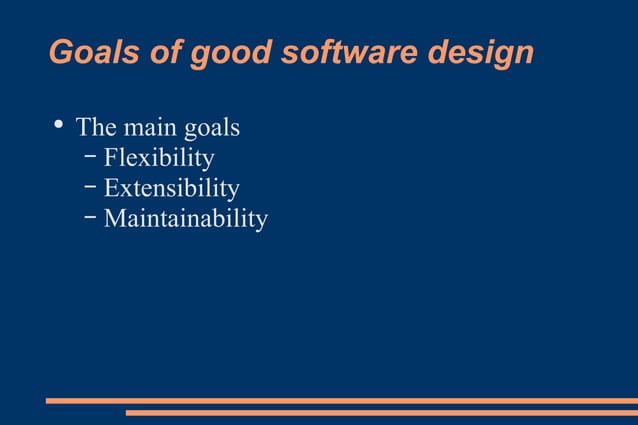 Goals of good software design

• The main goals
  – Flexibility
  – Extensibility
  – Maintainability